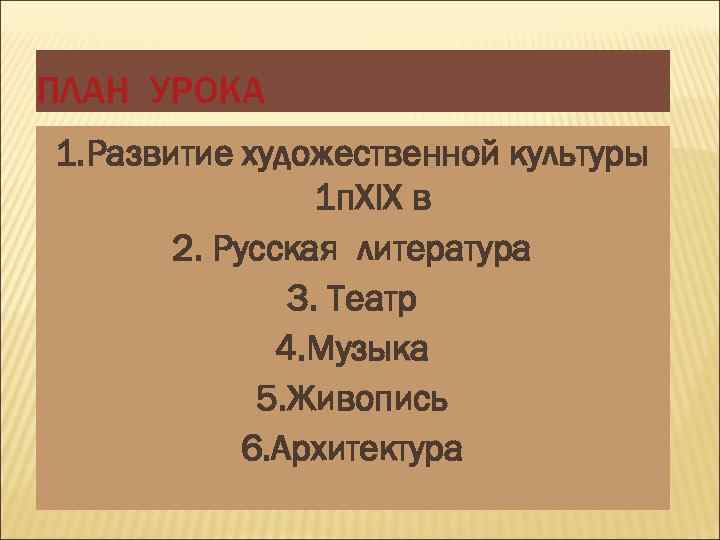 ПЛАН УРОКА

1.Развитие художественной культуры 1пXIX в

2. Русская литература

3. Театр

4.Музыка

5.Живопись

6.Архитектура